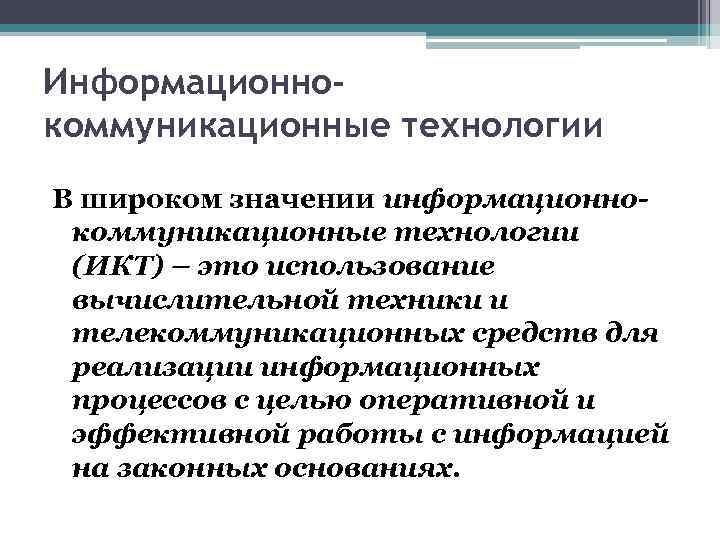 Информационно-коммуникационные технологии

В широком значении информационно-коммуникационные технологии (ИКТ) – это использование вычислительной техники и телекоммуникационных средств для реализации информационных процессов с целью оперативной и эффективной работы с информацией на законных основаниях.